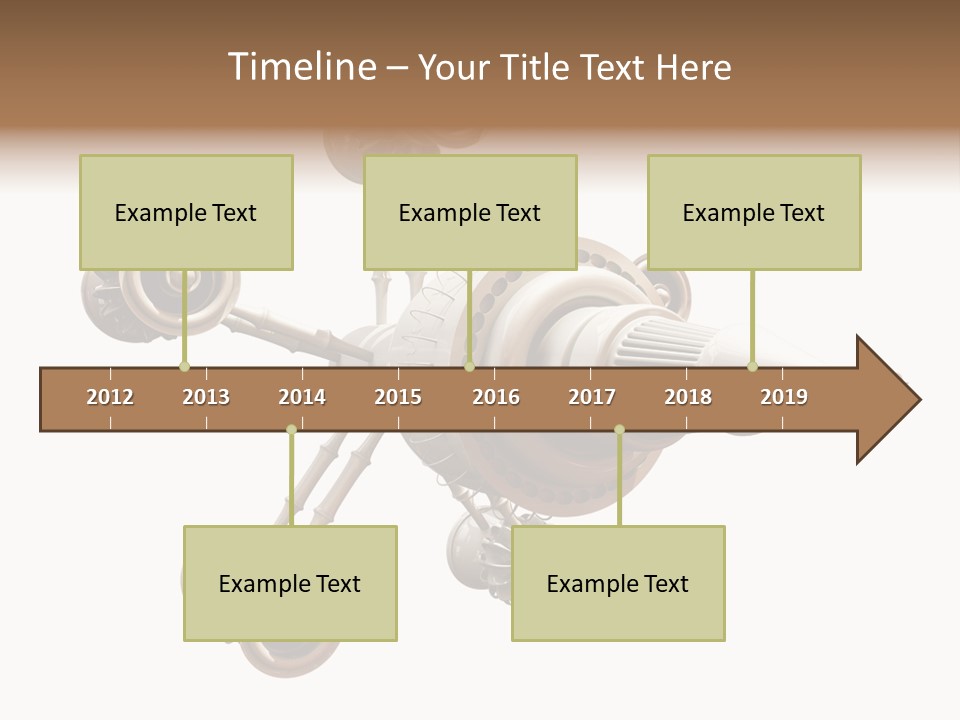 Timeline – Your Title Text Here

Example Text

Example Text

Example Text

2012 2013 2014 2015 2016 2017 2018 2019

Example Text

Example Text